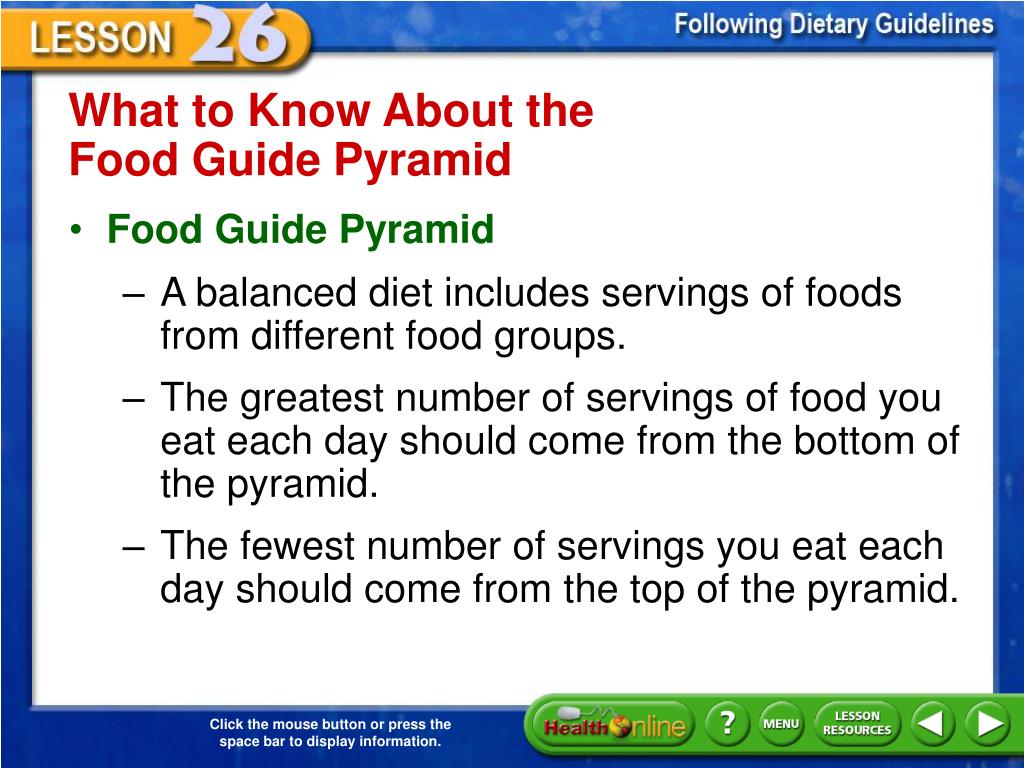 LESSON 26

Following Dietary Guidelines

What to Know About the Food Guide Pyramid

• Food Guide Pyramid

– A balanced diet includes servings of foods from different food groups.

– The greatest number of servings of food you eat each day should come from the bottom of the pyramid.

– The fewest number of servings you eat each day should come from the top of the pyramid.

Click the mouse button or press the space bar to display information.

Health Online

?

MENU

LESSON RESOURCES